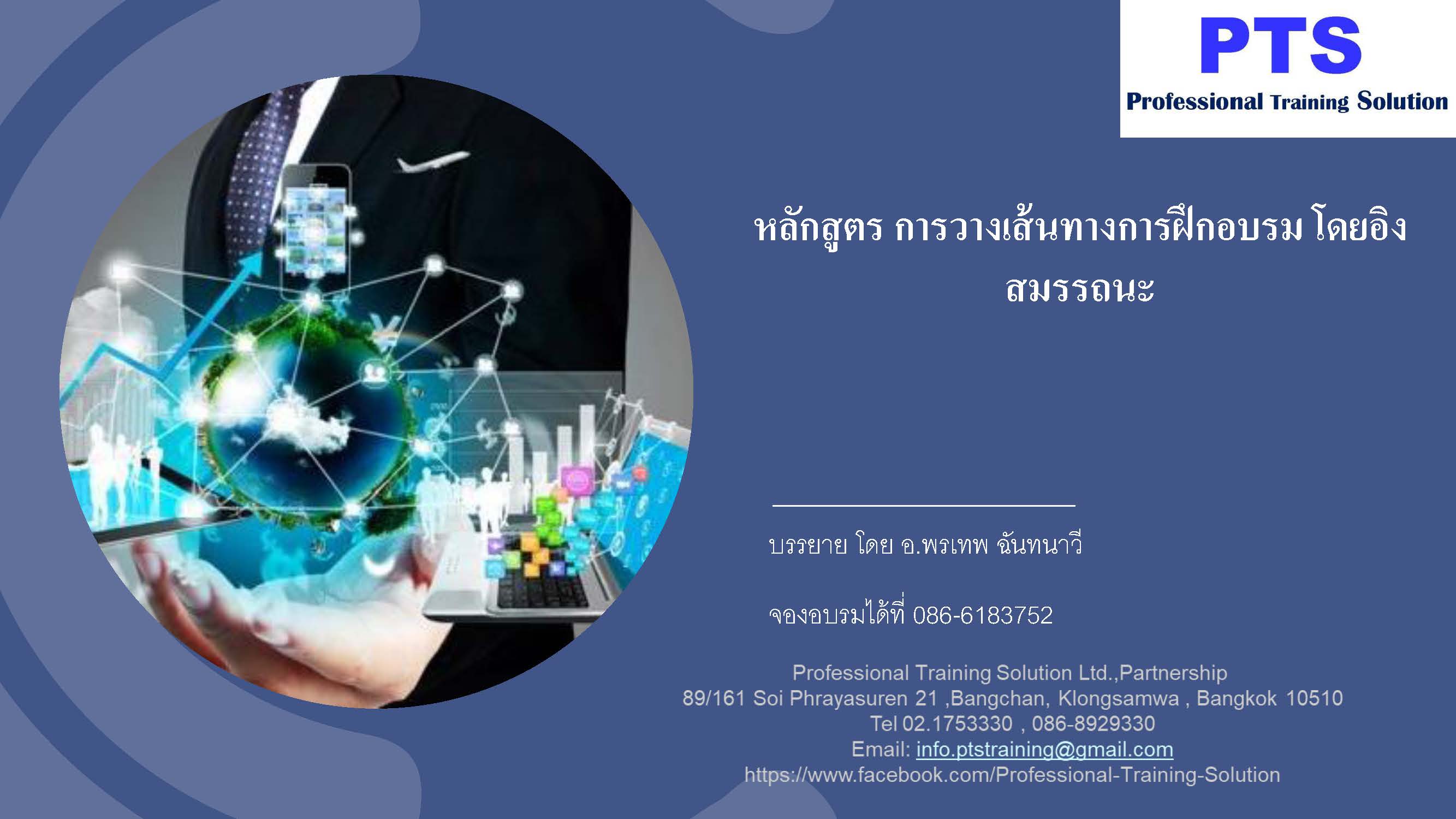 PTS
Professional Training Solution

หลักสูตร การวางเส้นทางการฝึกอบรม โดยอิงสมรรถนะ

บรรยาย โดย อ.พรเทพ ฉันทนาวี

จองอบรมได้ที่ 086-6183752

Professional Training Solution Ltd.,Partnership
89/161 Soi Phrayasuren 21 ,Bangchan, Klongsamwa , Bangkok 10510
Tel 02.1753330 , 086-8929330
Email: info.ptstraining@gmail.com
https://www.facebook.com/Professional-Training-Solution